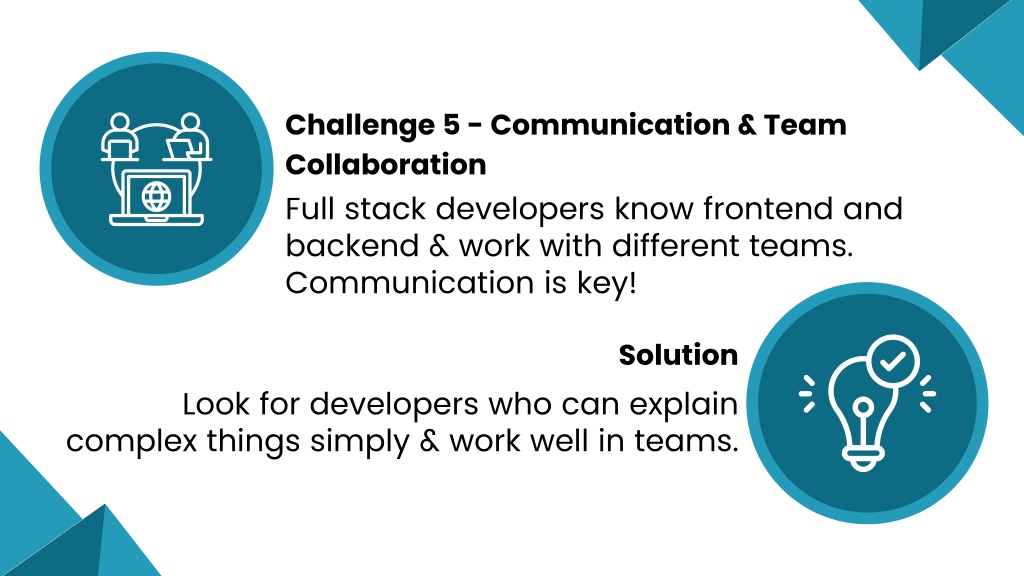 Challenge 5 - Communication & Team Collaboration

Full stack developers know frontend and backend & work with different teams. Communication is key!

Solution

Look for developers who can explain complex things simply & work well in teams.